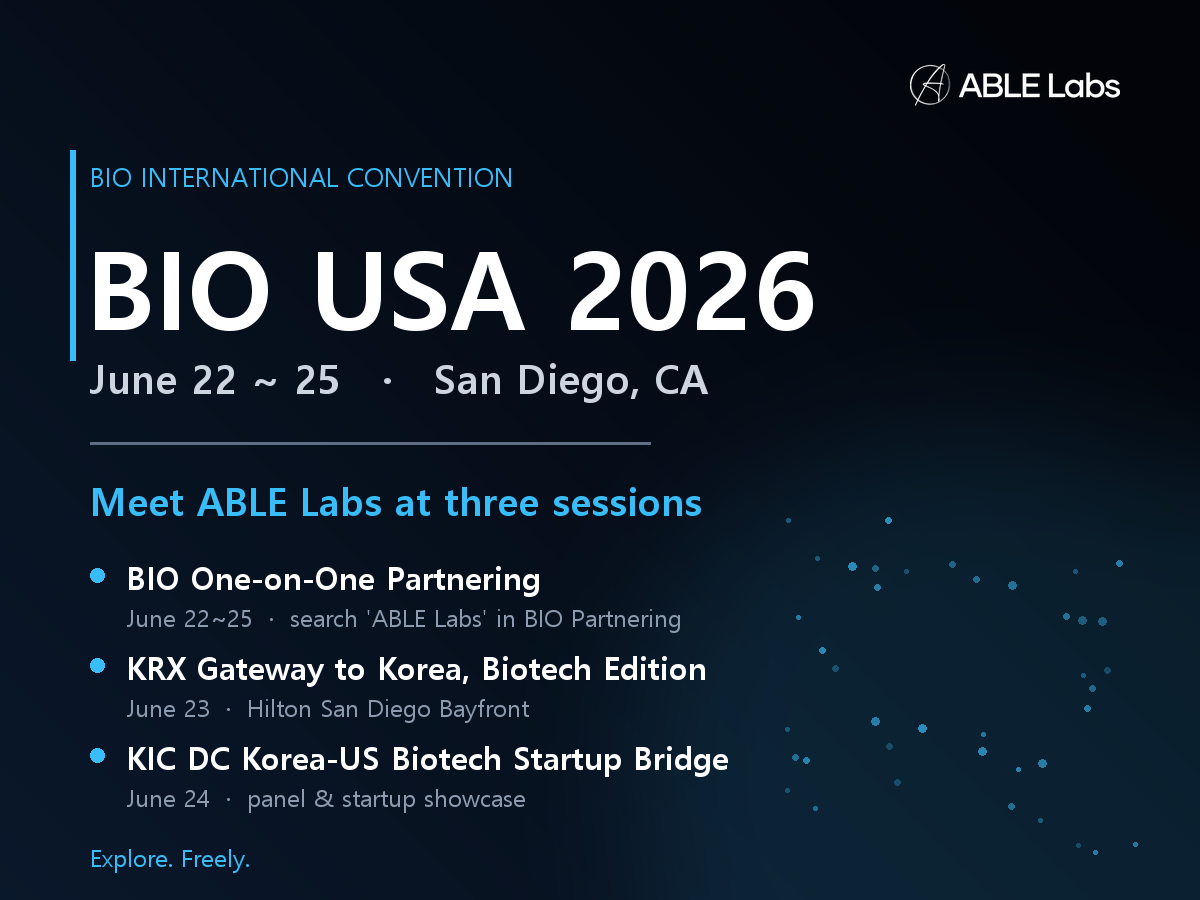 ABLE Labs

BIO INTERNATIONAL CONVENTION

BIO USA 2026

June 22 ~ 25 · San Diego, CA

Meet ABLE Labs at three sessions

BIO One-on-One Partnering
June 22~25 · search 'ABLE Labs' in BIO Partnering

KRX Gateway to Korea, Biotech Edition
June 23 · Hilton San Diego Bayfront

KIC DC Korea-US Biotech Startup Bridge
June 24 · panel & startup showcase

Explore. Freely.